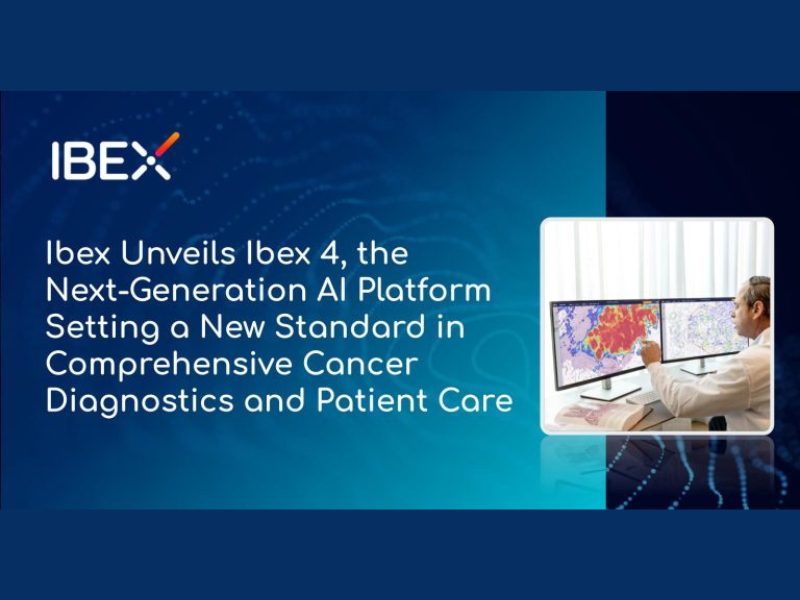 IBEX

Ibex Unveils Ibex 4, the Next-Generation AI Platform Setting a New Standard in Comprehensive Cancer Diagnostics and Patient Care